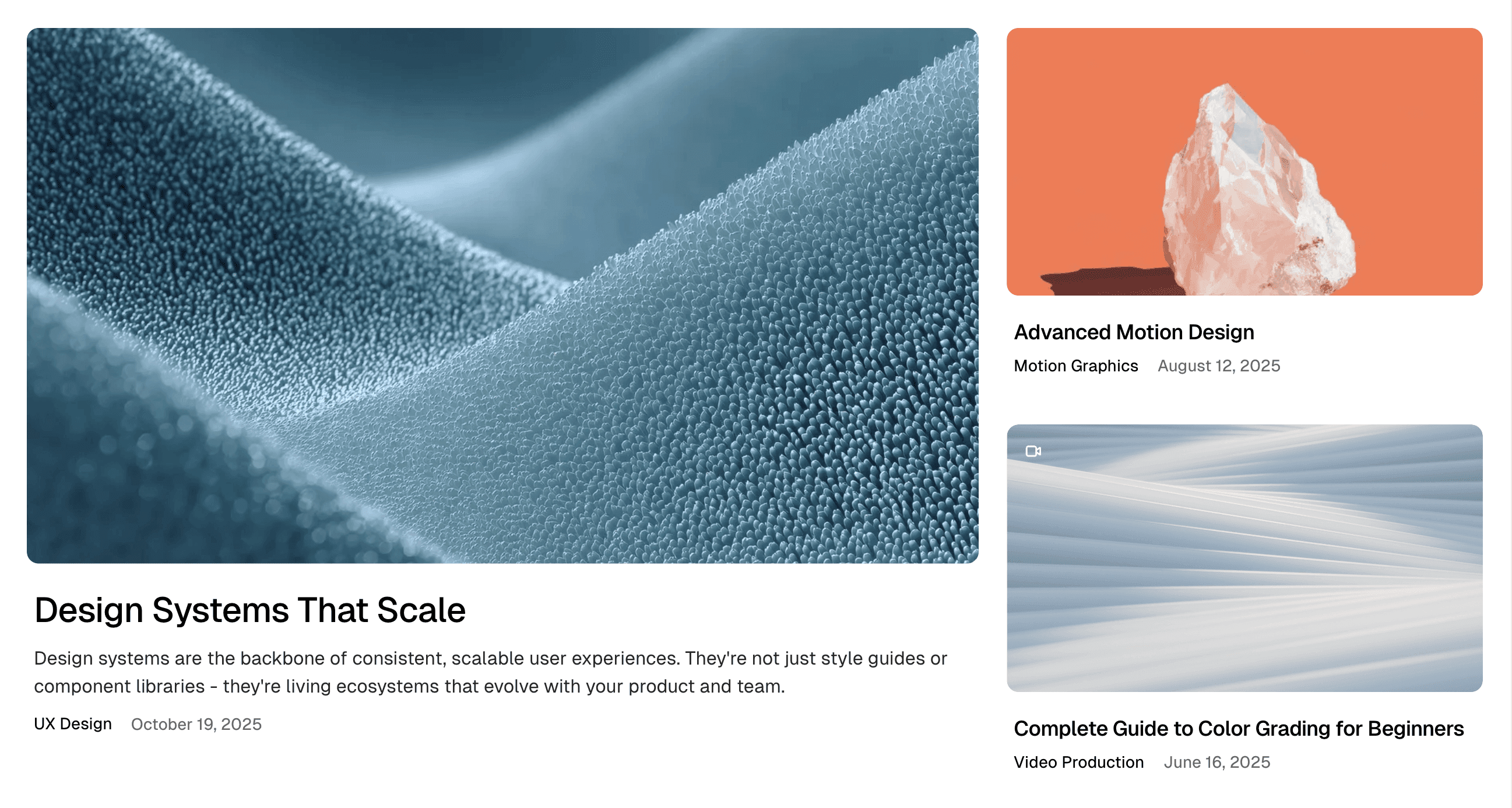 Design Systems That Scale

Design systems are the backbone of consistent, scalable user experiences. They're not just style guides or component libraries - they're living ecosystems that evolve with your product and team.

UX Design October 19, 2025

Advanced Motion Design

Motion Graphics August 12, 2025

Complete Guide to Color Grading for Beginners

Video Production June 16, 2025